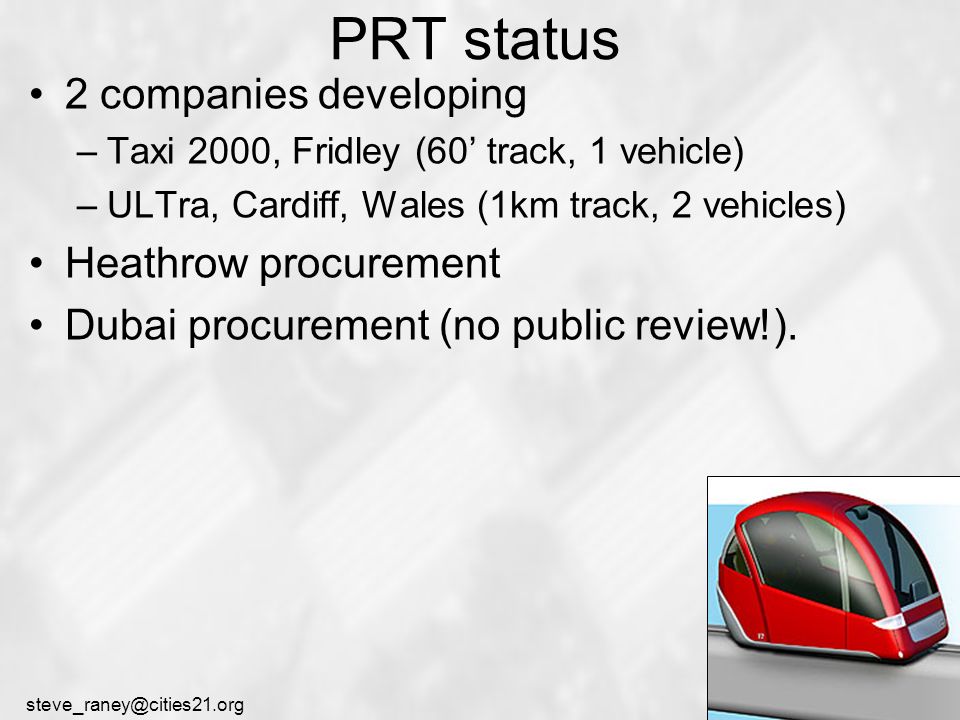 PRT status

• 2 companies developing
  – Taxi 2000, Fridley (60’ track, 1 vehicle)
  – ULTra, Cardiff, Wales (1km track, 2 vehicles)
• Heathrow procurement
• Dubai procurement (no public review!).

steve_raney@cities21.org